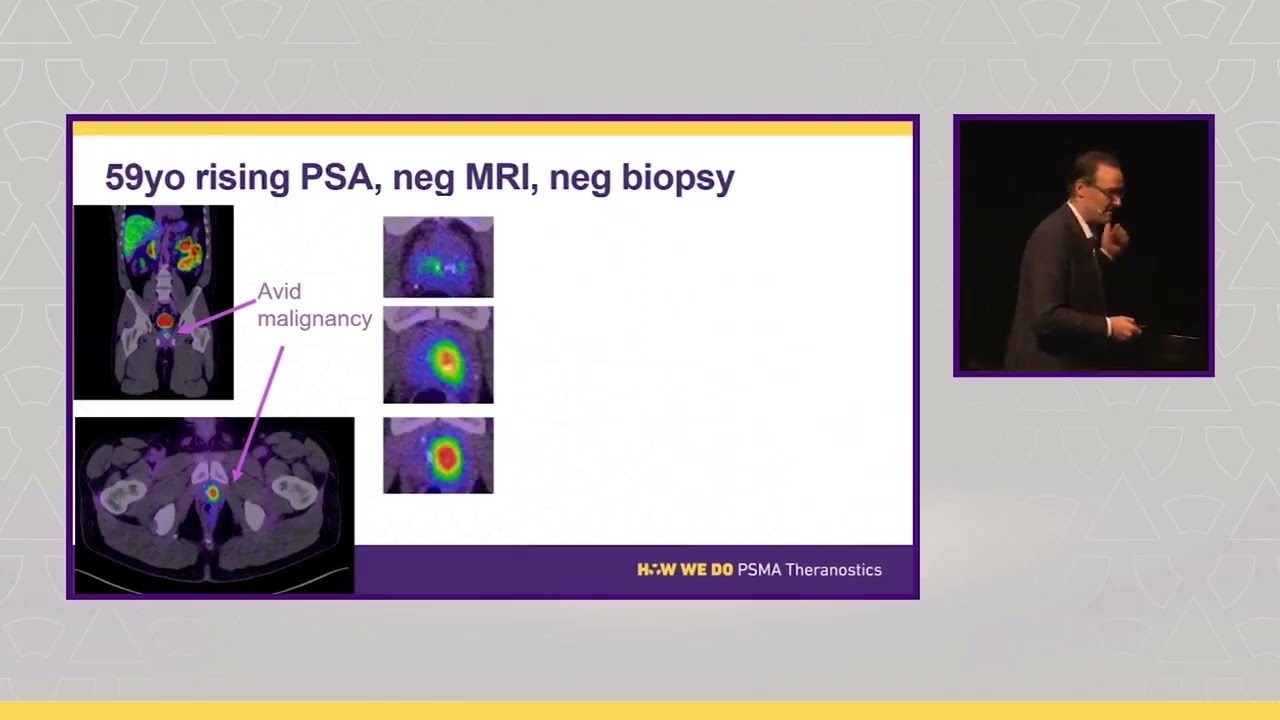 59yo rising PSA, neg MRI, neg biopsy

Avid malignancy

HOW WE DO PSMA Theranostics